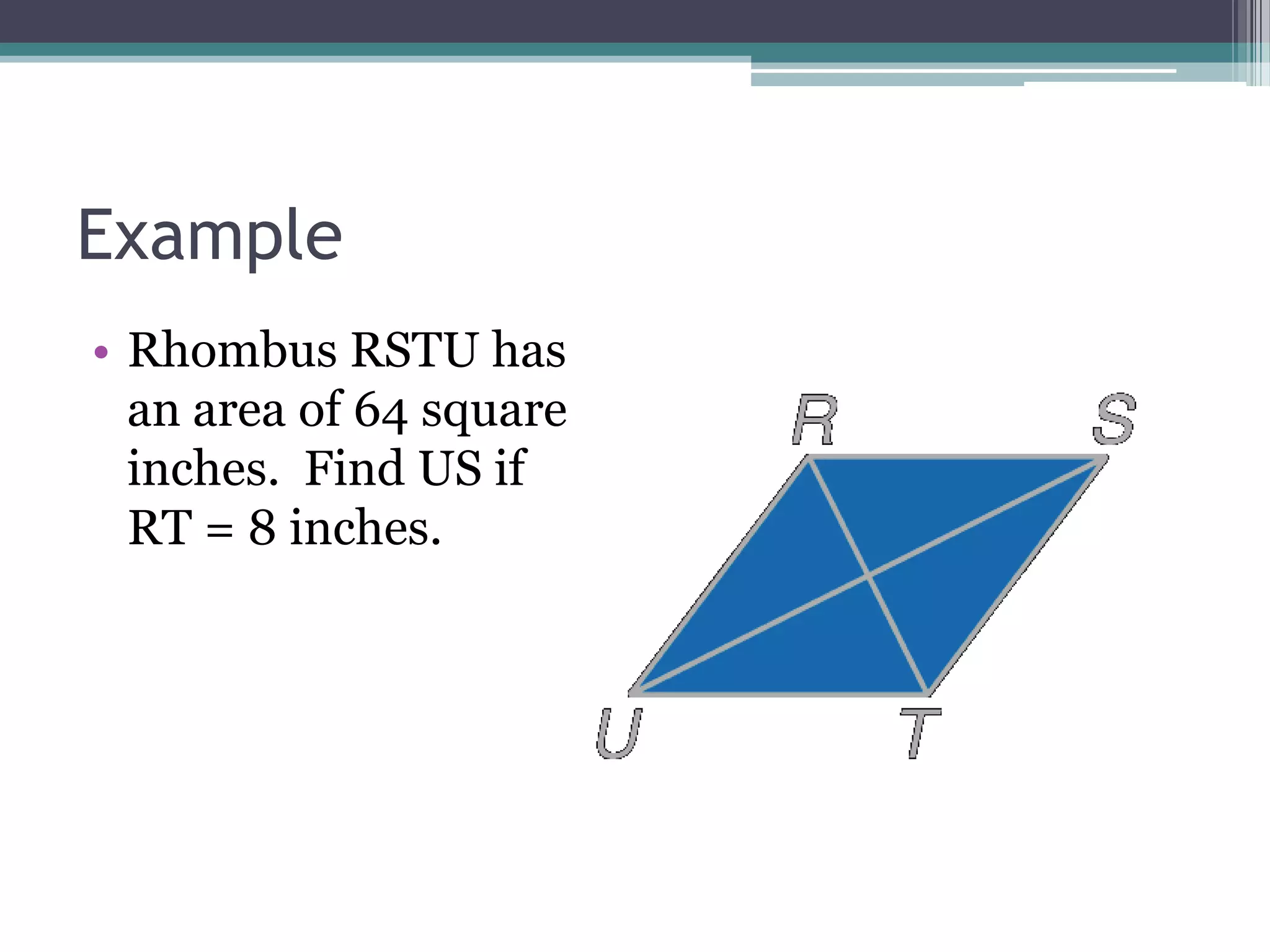 Example

• Rhombus RSTU has an area of 64 square inches. Find US if RT = 8 inches.

R
S
U
T